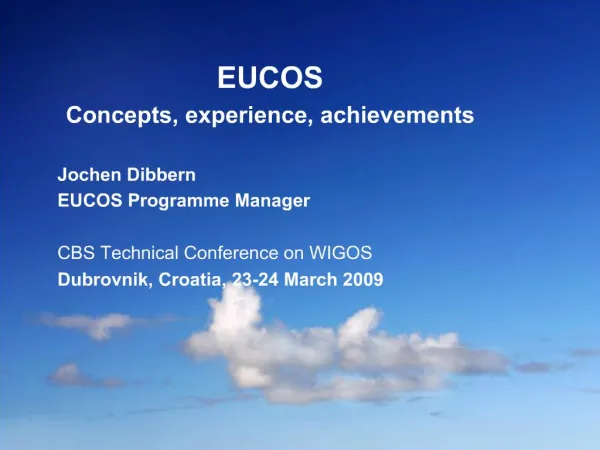 EUCOS
Concepts, experience, achievements

Jochen Dibbern
EUCOS Programme Manager

CBS Technical Conference on WIGOS
Dubrovnik, Croatia, 23-24 March 2009